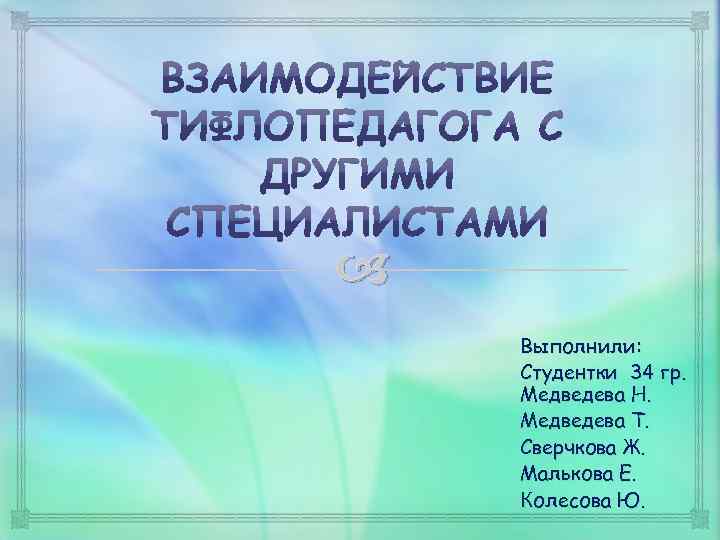 ВЗАИМОДЕЙСТВИЕ ТИФЛОПЕДАГОГА С ДРУГИМИ СПЕЦИАЛИСТАМИ

Выполнили:
Студентки 34 гр.
Медведева Н.
Медведева Т.
Сверчкова Ж.
Малькова Е.
Колесова Ю.